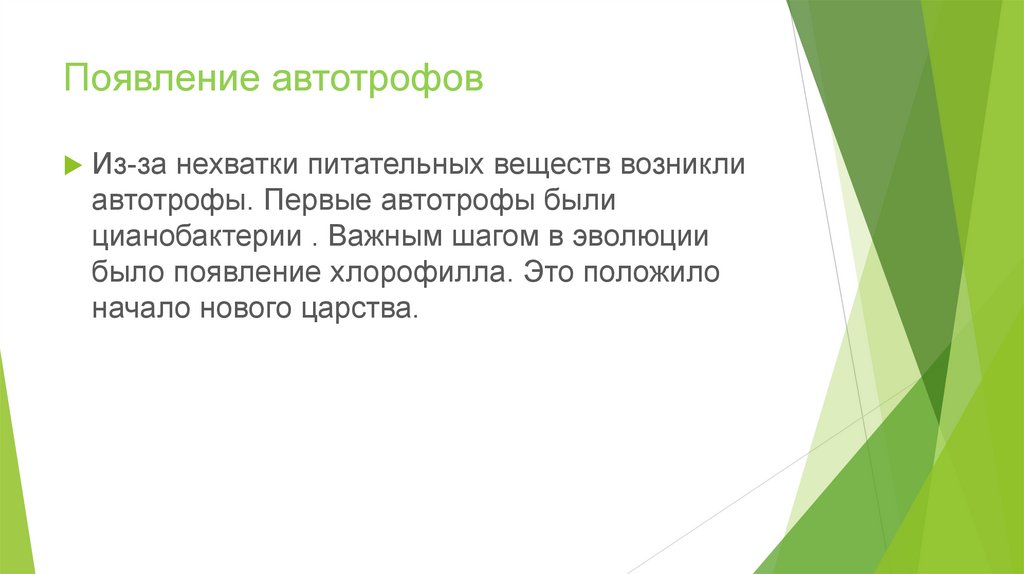 Появление автотрофов

Из-за нехватки питательных веществ возникли автотрофы. Первые автотрофы были цианобактерии . Важным шагом в эволюции было появление хлорофилла. Это положило начало нового царства.